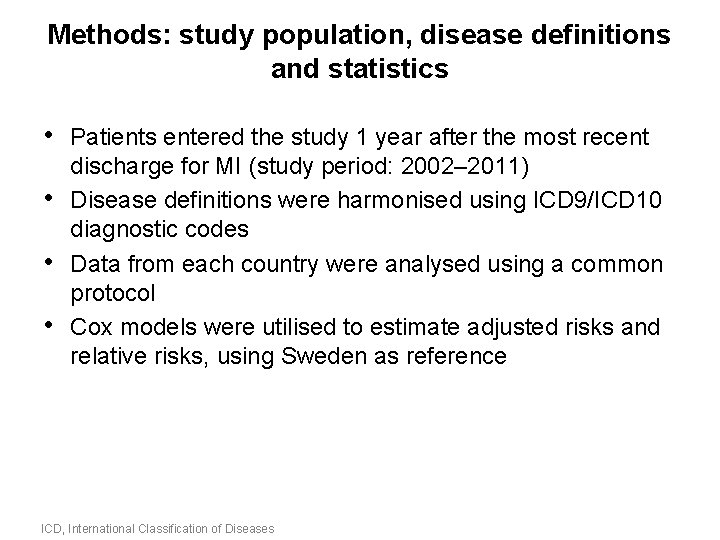 Methods: study population, disease definitions and statistics

• Patients entered the study 1 year after the most recent discharge for MI (study period: 2002–2011)
• Disease definitions were harmonised using ICD9/ICD10 diagnostic codes
• Data from each country were analysed using a common protocol
• Cox models were utilised to estimate adjusted risks and relative risks, using Sweden as reference

ICD, International Classification of Diseases